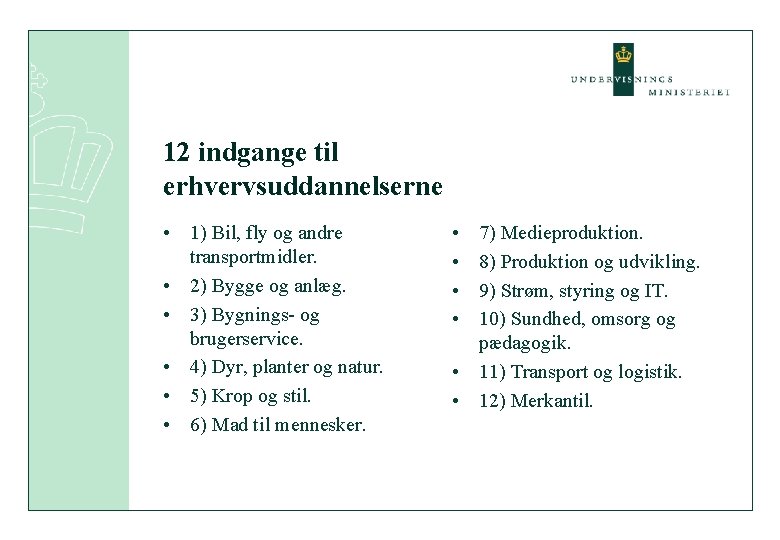 UNDERVISNINGS MINISTERIET

12 indgange til erhvervsuddannelserne

• 1) Bil, fly og andre transportmidler.
• 2) Bygge og anlæg.
• 3) Bygnings- og brugerservice.
• 4) Dyr, planter og natur.
• 5) Krop og stil.
• 6) Mad til mennesker.

• 7) Medieproduktion.
• 8) Produktion og udvikling.
• 9) Strøm, styring og IT.
• 10) Sundhed, omsorg og pædagogik.
• 11) Transport og logistik.
• 12) Merkantil.